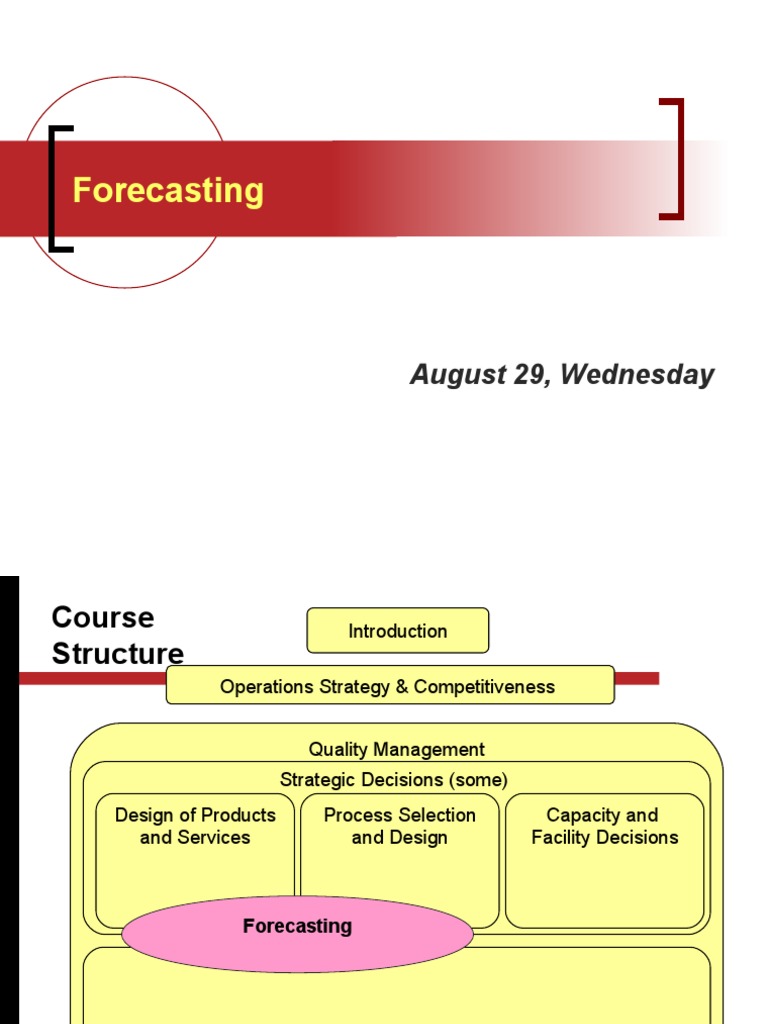 Forecasting

August 29, Wednesday

Course Structure

Introduction

Operations Strategy & Competitiveness

Quality Management

Strategic Decisions (some)

Design of Products and Services

Process Selection and Design

Capacity and Facility Decisions

Forecasting